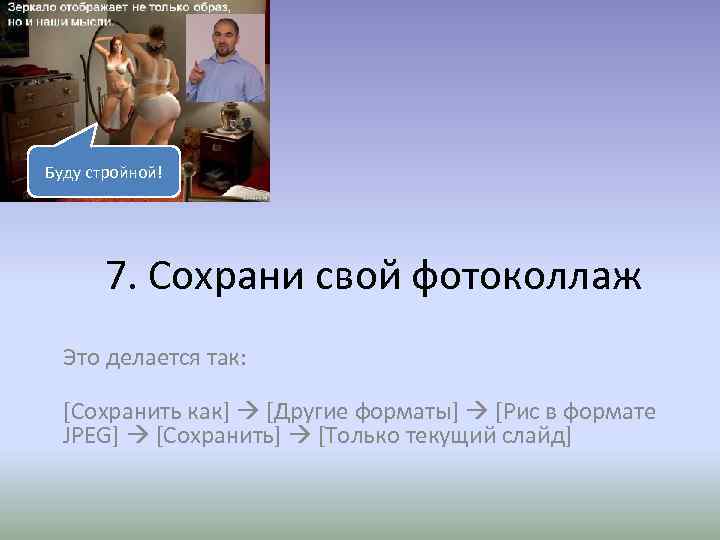 Зеркало отображает не только образ, но и наши мысли.

Буду стройной!

7. Сохрани свой фотоколлаж

Это делается так:

[Сохранить как] → [Другие форматы] → [Рис в формате JPEG] → [Сохранить] → [Только текущий слайд]